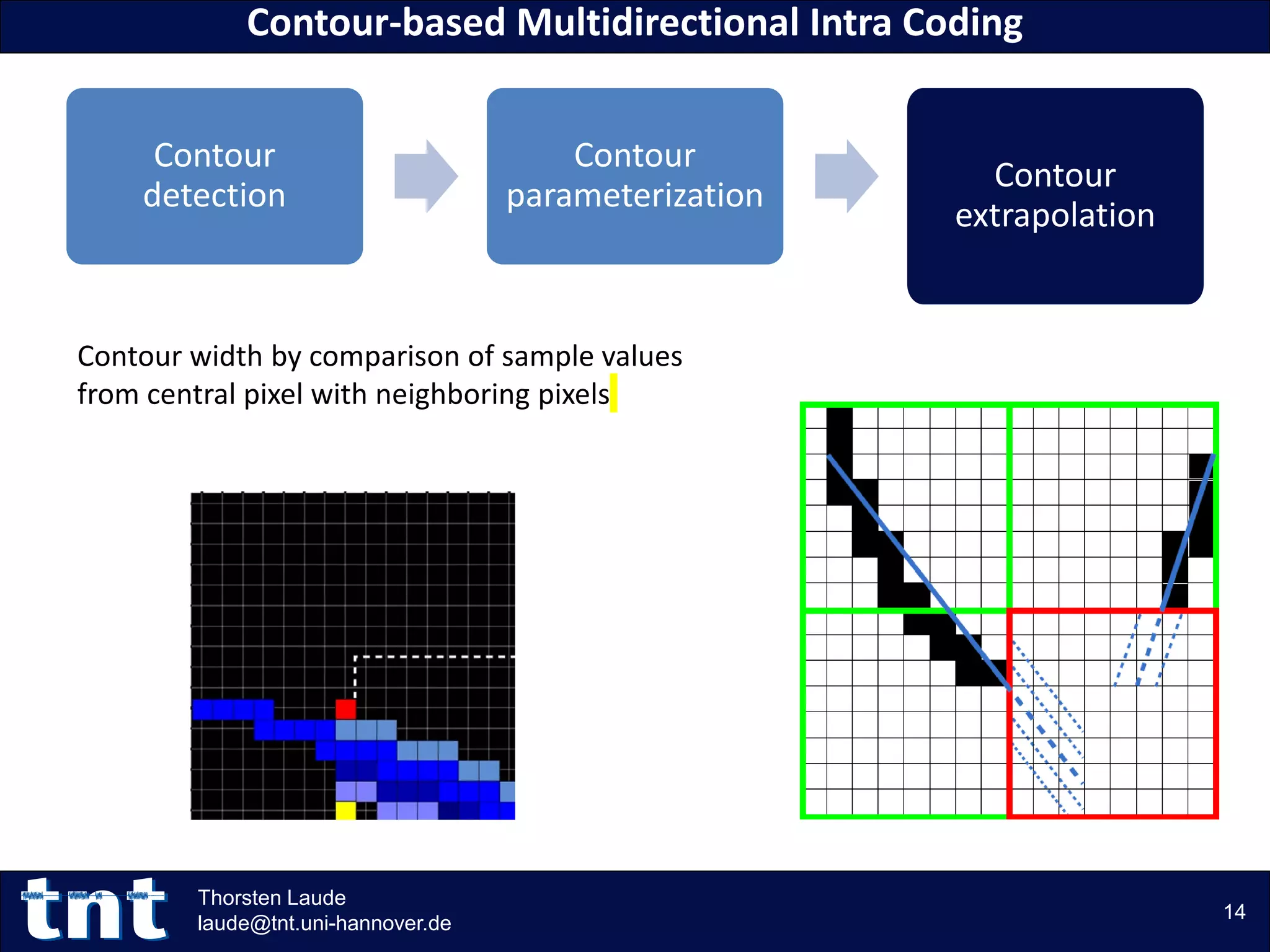 Contour-based Multidirectional Intra Coding

Contour detection

Contour parameterization

Contour extrapolation

Contour width by comparison of sample values from central pixel with neighboring pixels

tnt

Thorsten Laude
laude@tnt.uni-hannover.de

14